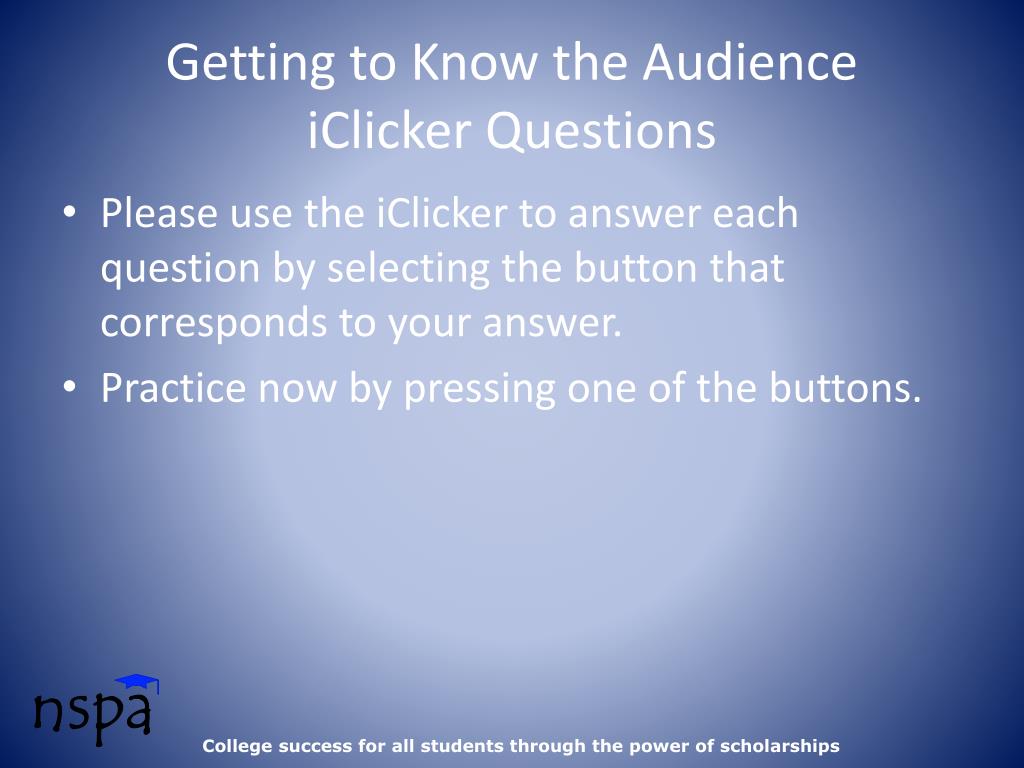 Getting to Know the Audience
iClicker Questions

• Please use the iClicker to answer each question by selecting the button that corresponds to your answer.
• Practice now by pressing one of the buttons.

nspa

College success for all students through the power of scholarships